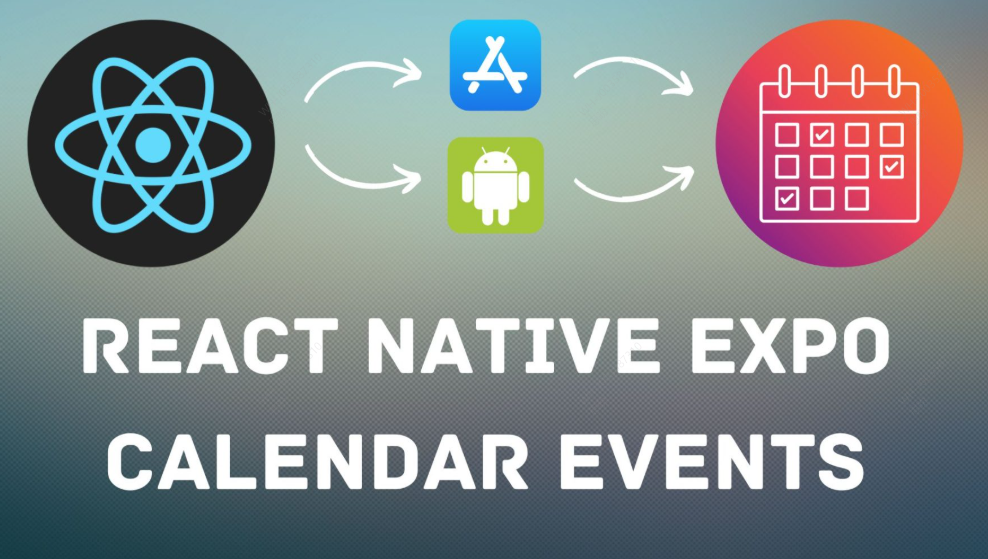 REACT NATIVE EXPO
CALENDAR EVENTS